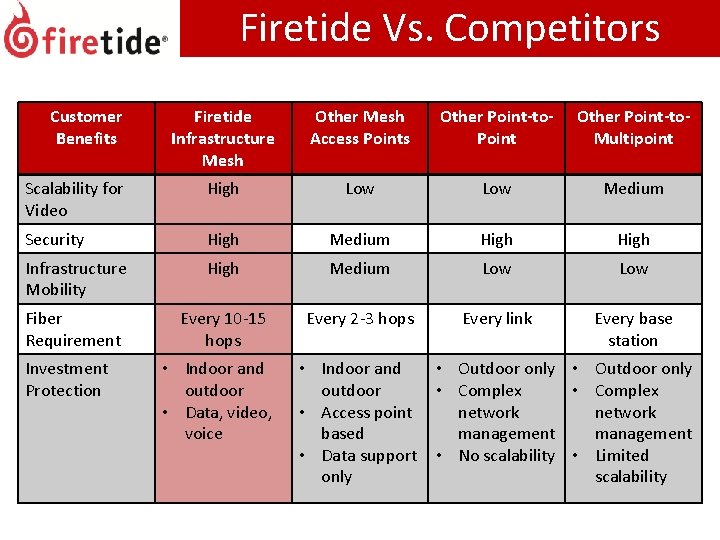 firetide®

Firetide Vs. Competitors

| Customer Benefits | Firetide Infrastructure Mesh | Other Mesh Access Points | Other Point-to-Point | Other Point-to-Multipoint |
|---|---|---|---|---|
| Scalability for Video | High | Low | Low | Medium |
| Security | High | Medium | High | High |
| Infrastructure Mobility | High | Medium | Low | Low |
| Fiber Requirement | Every 10-15 hops | Every 2-3 hops | Every link | Every base station |
| Investment Protection | • Indoor and outdoor • Data, video, voice | • Indoor and outdoor • Access point based • Data support only | • Outdoor only • Complex network management • No scalability | • Outdoor only • Complex network management • Limited scalability |